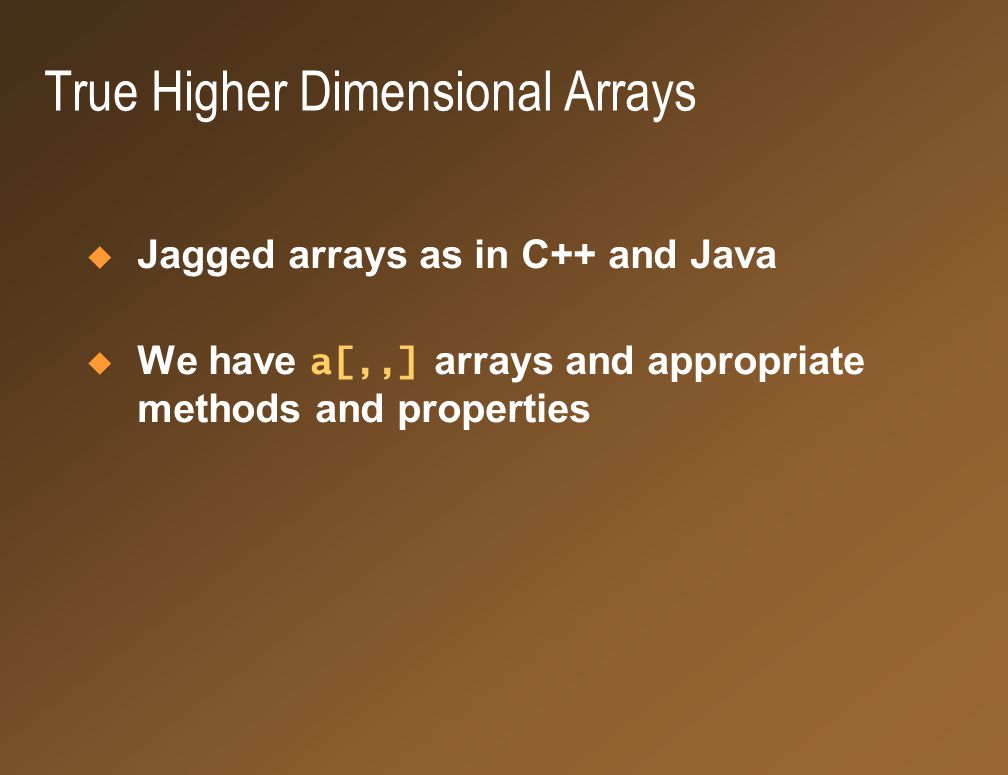 True Higher Dimensional Arrays

◆ Jagged arrays as in C++ and Java

◆ We have a[,,] arrays and appropriate methods and properties